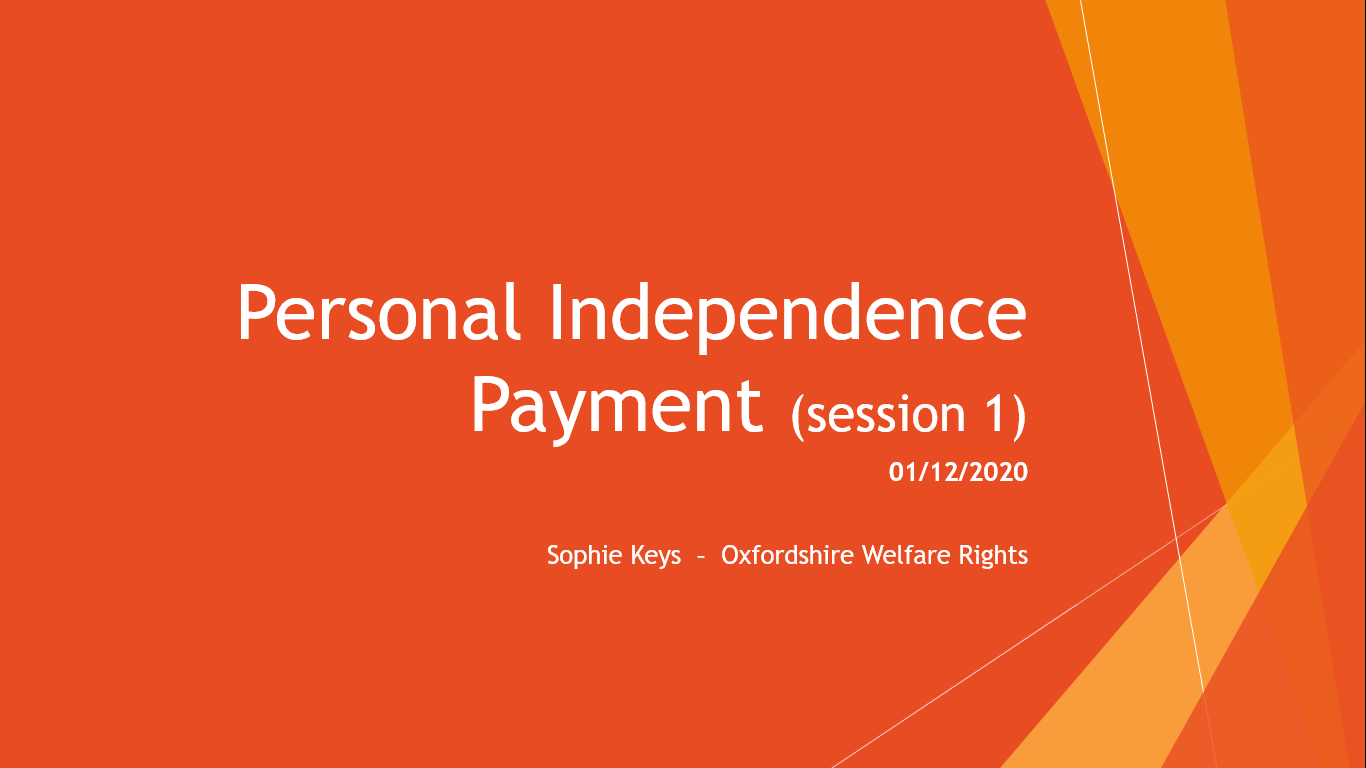 Personal Independence Payment (session 1)

01/12/2020

Sophie Keys – Oxfordshire Welfare Rights